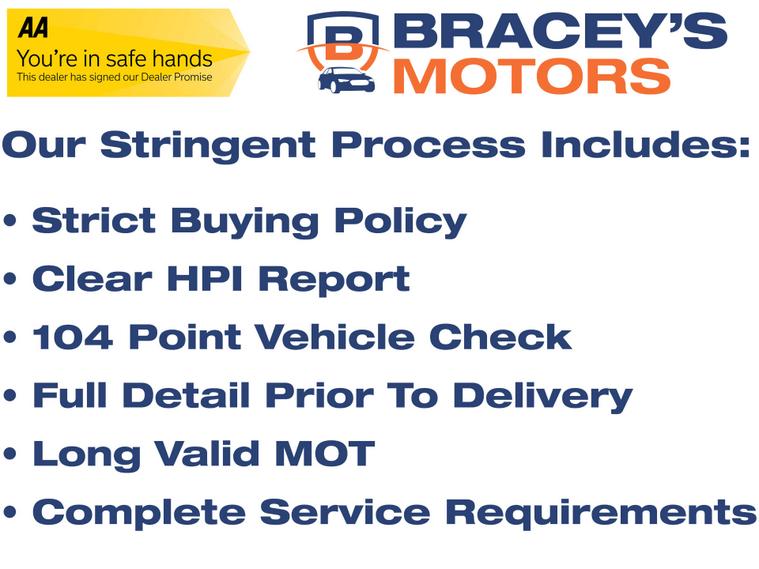 AA
You're in safe hands
This dealer has signed our Dealer Promise

B
BRACEY'S
MOTORS

Our Stringent Process Includes:

• Strict Buying Policy
• Clear HPI Report
• 104 Point Vehicle Check
• Full Detail Prior To Delivery
• Long Valid MOT
• Complete Service Requirements